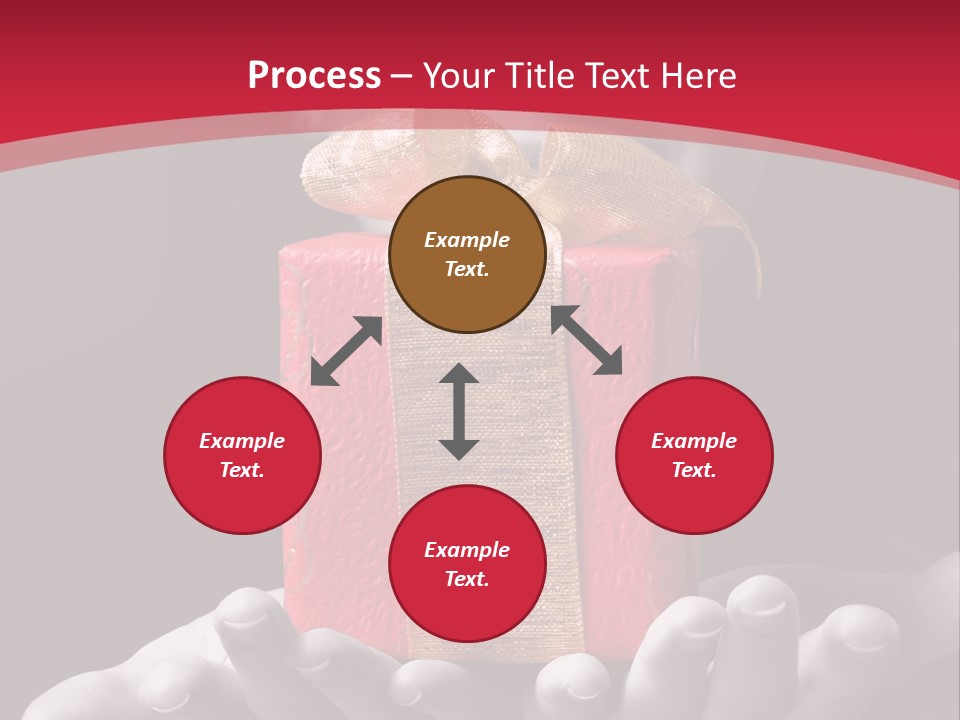 Process – Your Title Text Here

Example Text.

Example Text.

Example Text.

Example Text.